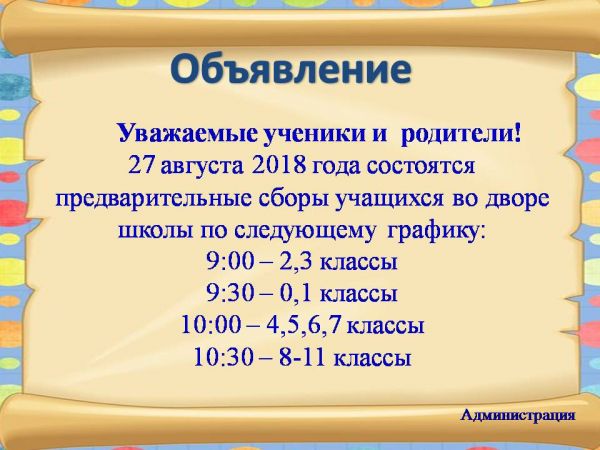 Объявление

Уважаемые ученики и родители!
27 августа 2018 года состоятся предварительные сборы учащихся во дворе школы по следующему графику:
9:00 – 2,3 классы
9:30 – 0,1 классы
10:00 – 4,5,6,7 классы
10:30 – 8-11 классы

Администрация